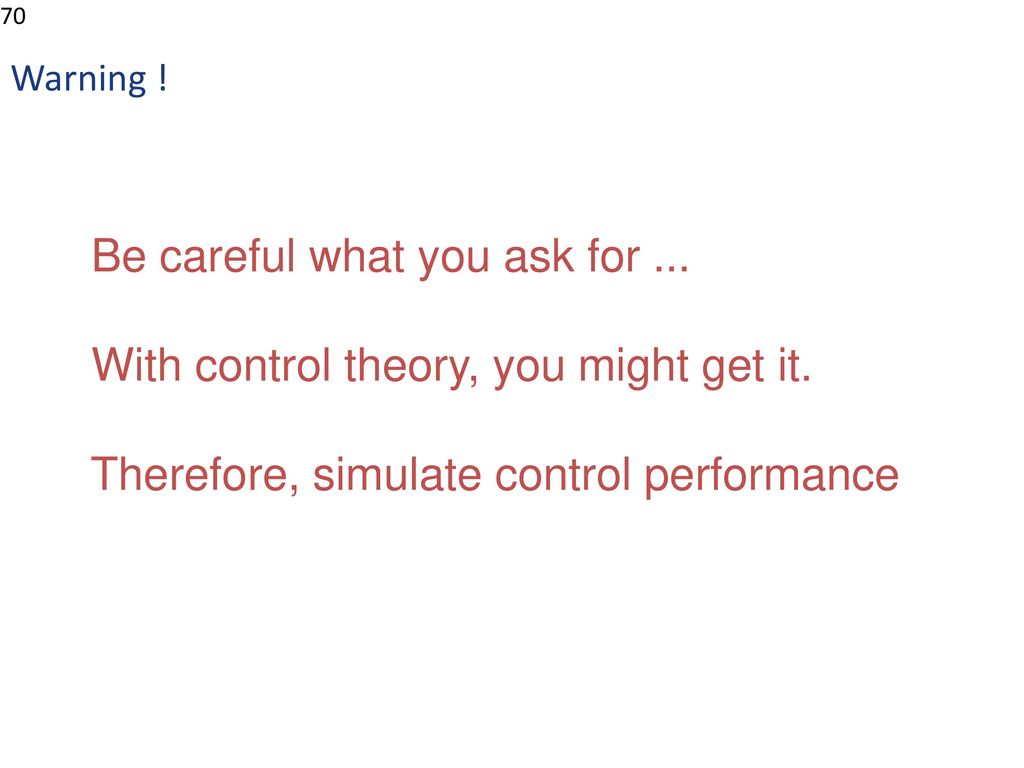 70

Warning !

Be careful what you ask for ...

With control theory, you might get it.

Therefore, simulate control performance